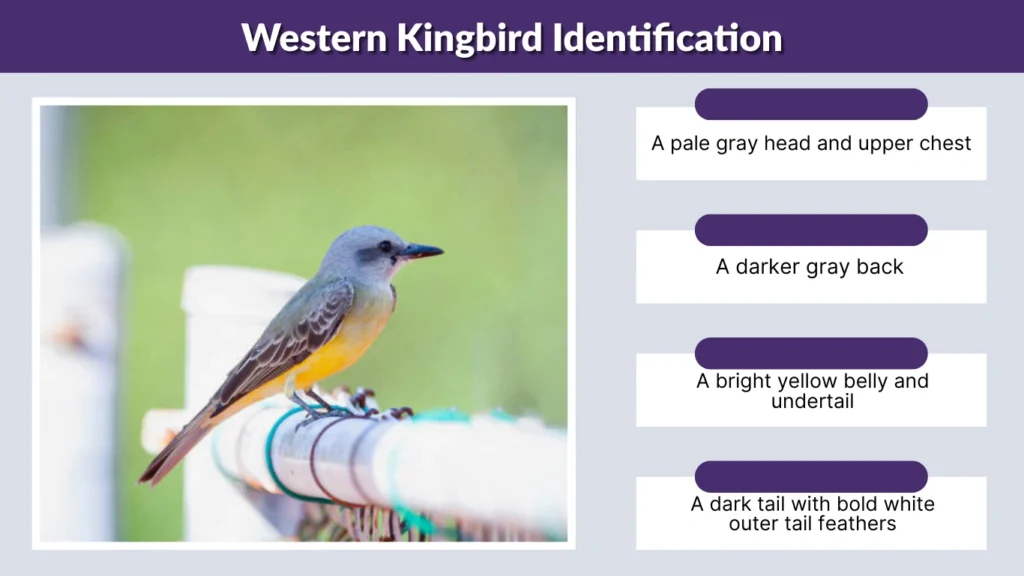 Western Kingbird Identification

A pale gray head and upper chest

A darker gray back

A bright yellow belly and undertail

A dark tail with bold white outer tail feathers